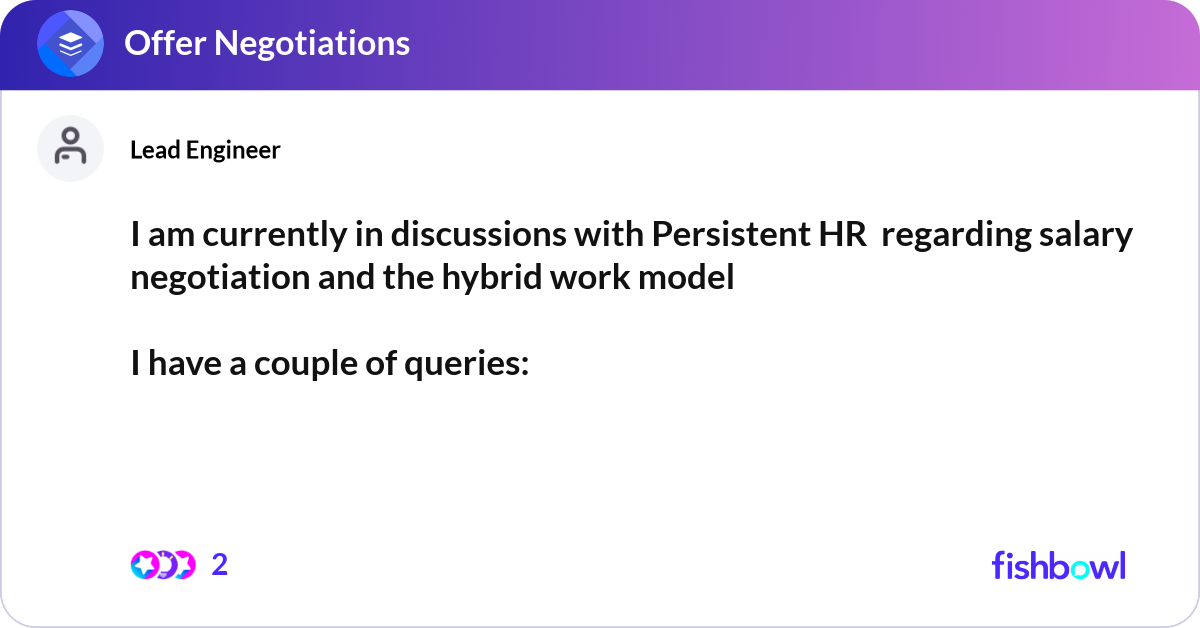 Offer Negotiations

Lead Engineer

I am currently in discussions with Persistent HR regarding salary negotiation and the hybrid work model

I have a couple of queries:

2

fishbowl